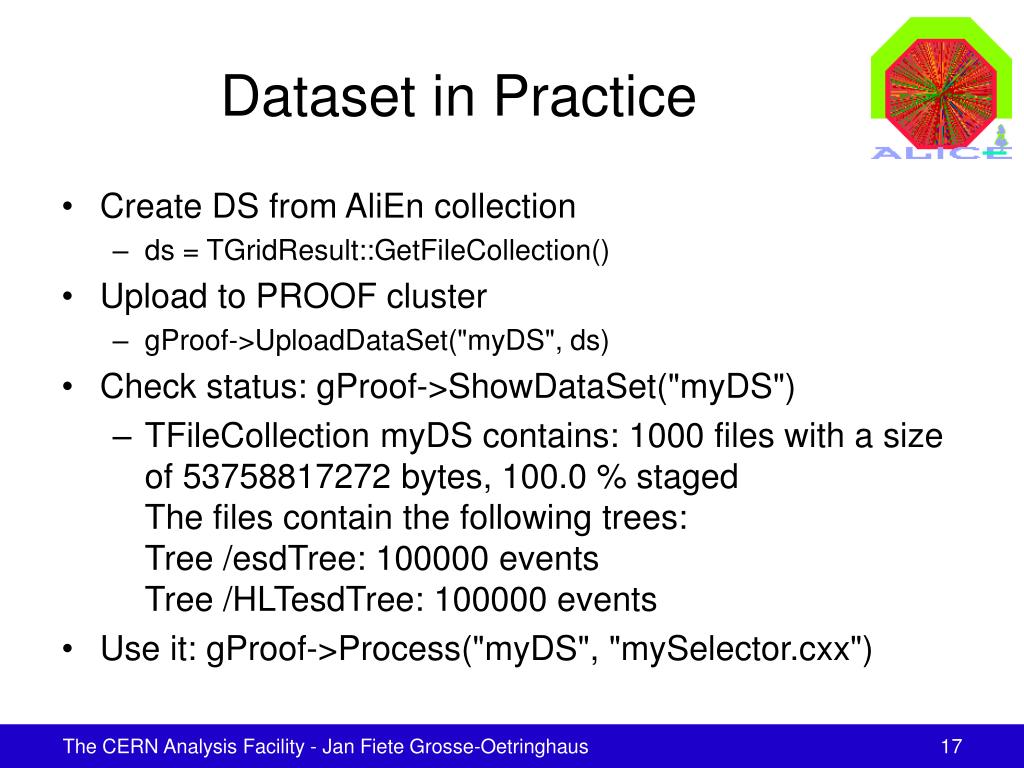 Dataset in Practice

ALICE

• Create DS from AliEn collection
  – ds = TGridResult::GetFileCollection()
• Upload to PROOF cluster
  – gProof->UploadDataSet("myDS", ds)
• Check status: gProof->ShowDataSet("myDS")
  – TFileCollection myDS contains: 1000 files with a size of 53758817272 bytes, 100.0 % staged
    The files contain the following trees:
    Tree /esdTree: 100000 events
    Tree /HLTesdTree: 100000 events
• Use it: gProof->Process("myDS", "mySelector.cxx")

The CERN Analysis Facility - Jan Fiete Grosse-Oetringhaus

17